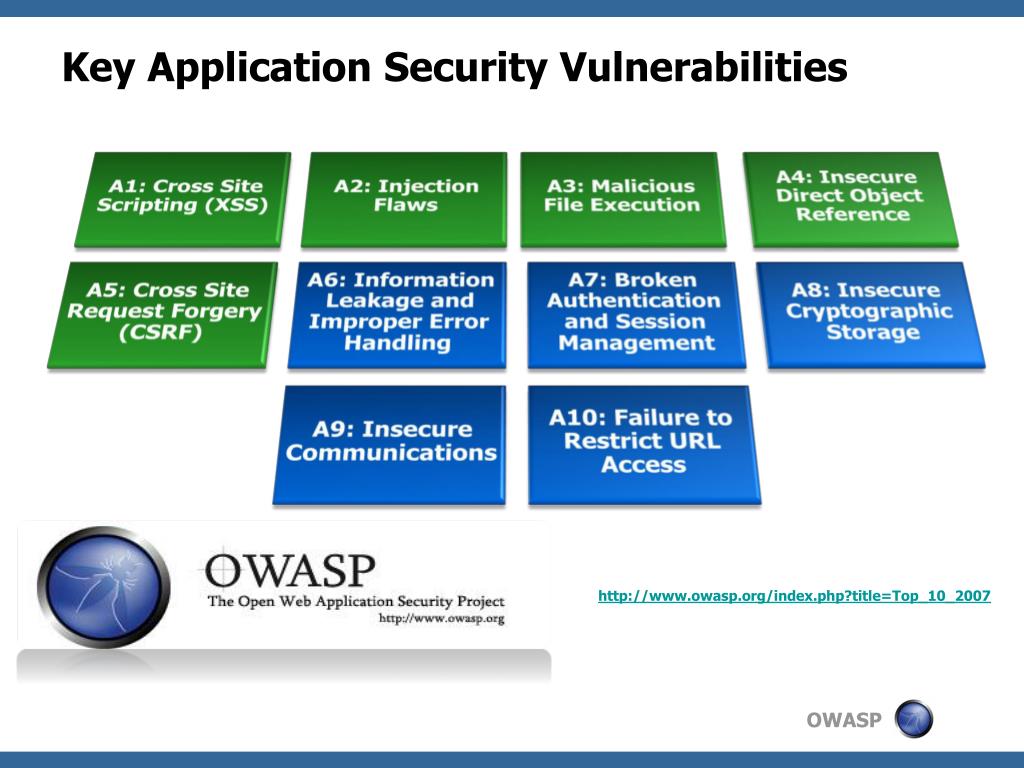 Key Application Security Vulnerabilities

A1: Cross Site Scripting (XSS)

A2: Injection Flaws

A3: Malicious File Execution

A4: Insecure Direct Object Reference

A5: Cross Site Request Forgery (CSRF)

A6: Information Leakage and Improper Error Handling

A7: Broken Authentication and Session Management

A8: Insecure Cryptographic Storage

A9: Insecure Communications

A10: Failure to Restrict URL Access

OWASP
The Open Web Application Security Project
http://www.owasp.org

http://www.owasp.org/index.php?title=Top_10_2007

OWASP